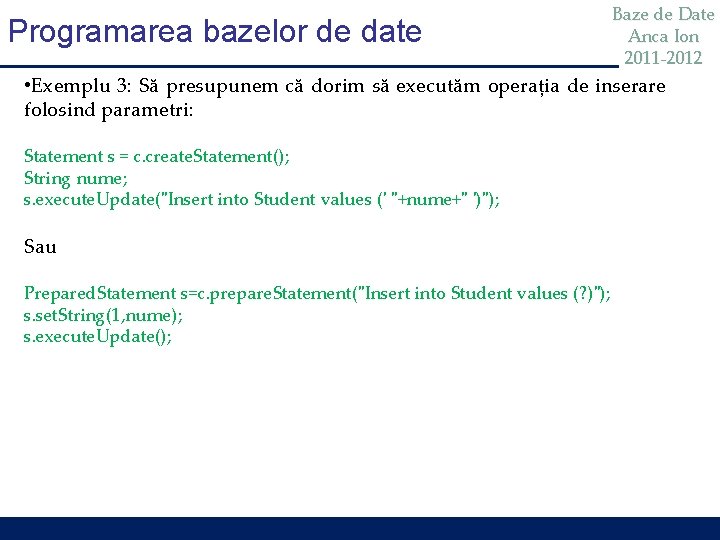 Programarea bazelor de date

Baze de Date
Anca Ion
2011-2012

•Exemplu 3: Să presupunem că dorim să executăm operația de inserare folosind parametri:

Statement s = c.createStatement();
String nume;
s.executeUpdate("Insert into Student values (' "+nume+" ')");

Sau

PreparedStatement s=c.prepareStatement("Insert into Student values (?)");
s.setString(1,nume);
s.executeUpdate();